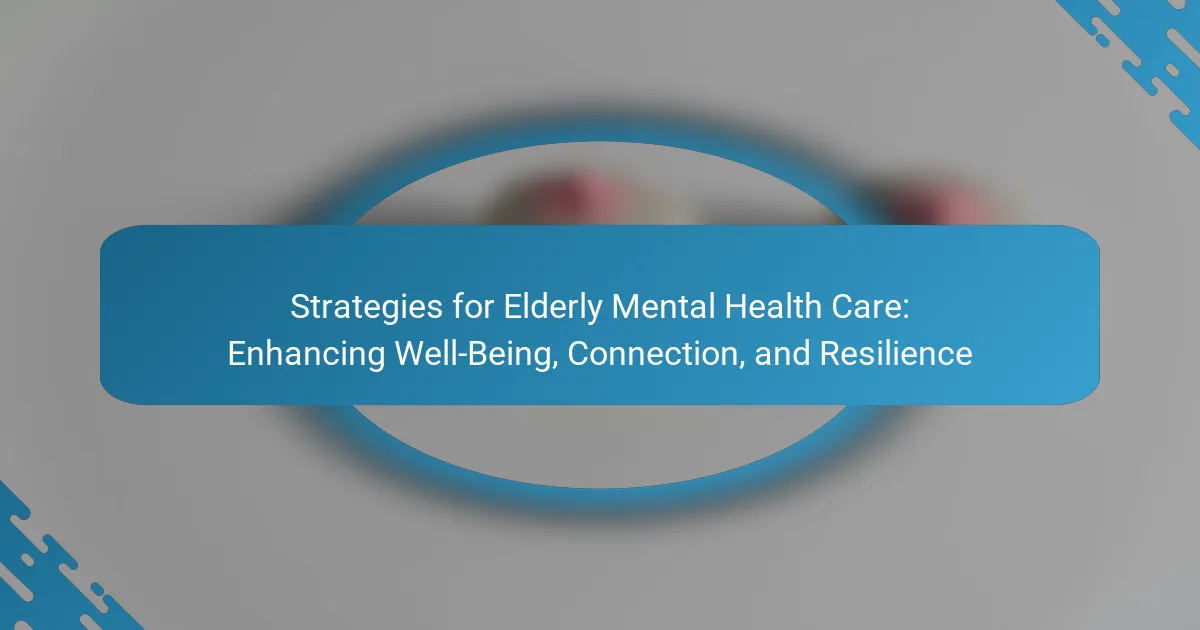 Strategies for Elderly Mental Health Care:
Enhancing Well-Being, Connection, and Resilience